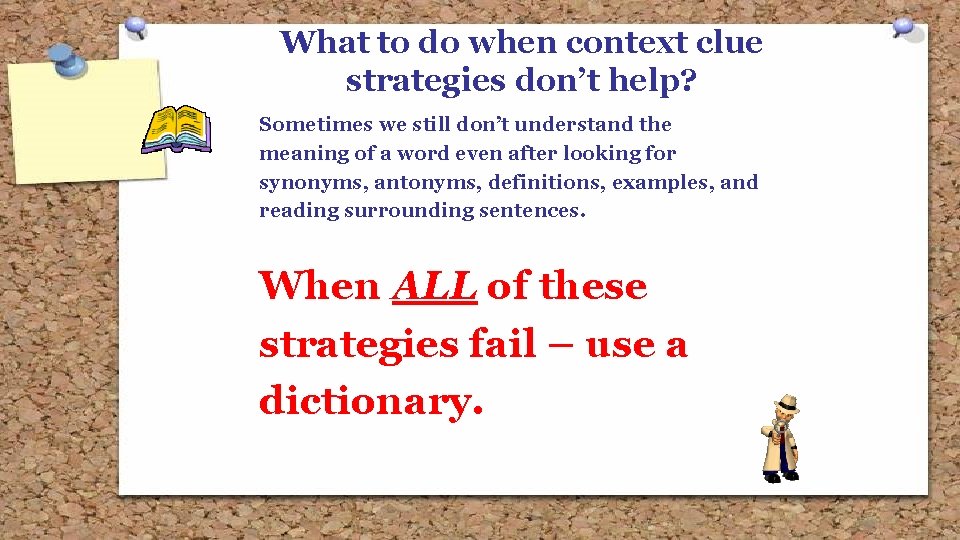 What to do when context clue strategies don’t help?

Sometimes we still don’t understand the meaning of a word even after looking for synonyms, antonyms, definitions, examples, and reading surrounding sentences.

When ALL of these strategies fail – use a dictionary.